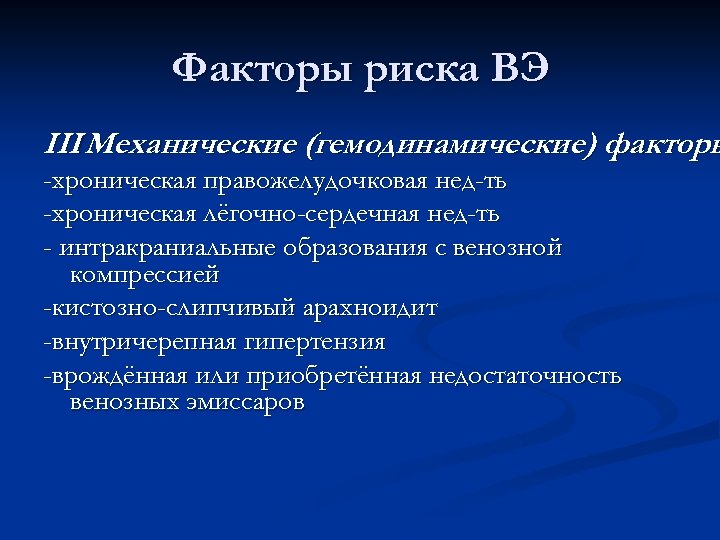 Факторы риска ВЭ

III Механические (гемодинамические) факторы

-хроническая правожелудочковая нед-ть

-хроническая лёгочно-сердечная нед-ть

- интракраниальные образования с венозной компрессией

-кистозно-слипчивый арахноидит

-внутричерепная гипертензия

-врождённая или приобретённая недостаточность венозных эмиссаров